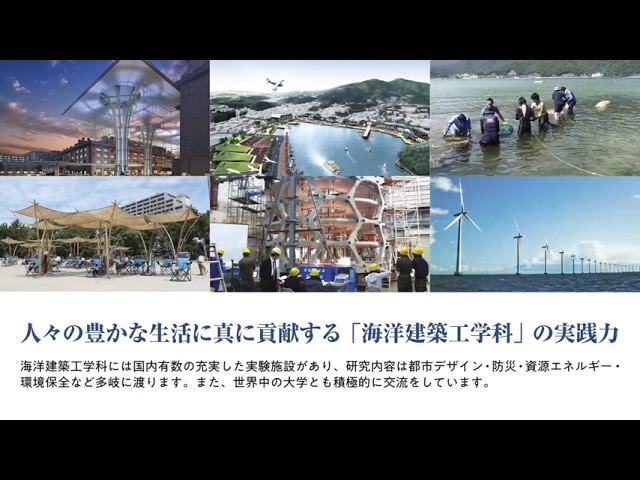 人々の豊かな生活に真に貢献する「海洋建築工学科」の実践力

海洋建築工学科には国内有数の充実した実験施設があり、研究内容は都市デザイン・防災・資源エネルギー・環境保全など多岐に渡ります。また、世界中の大学とも積極的に交流をしています。